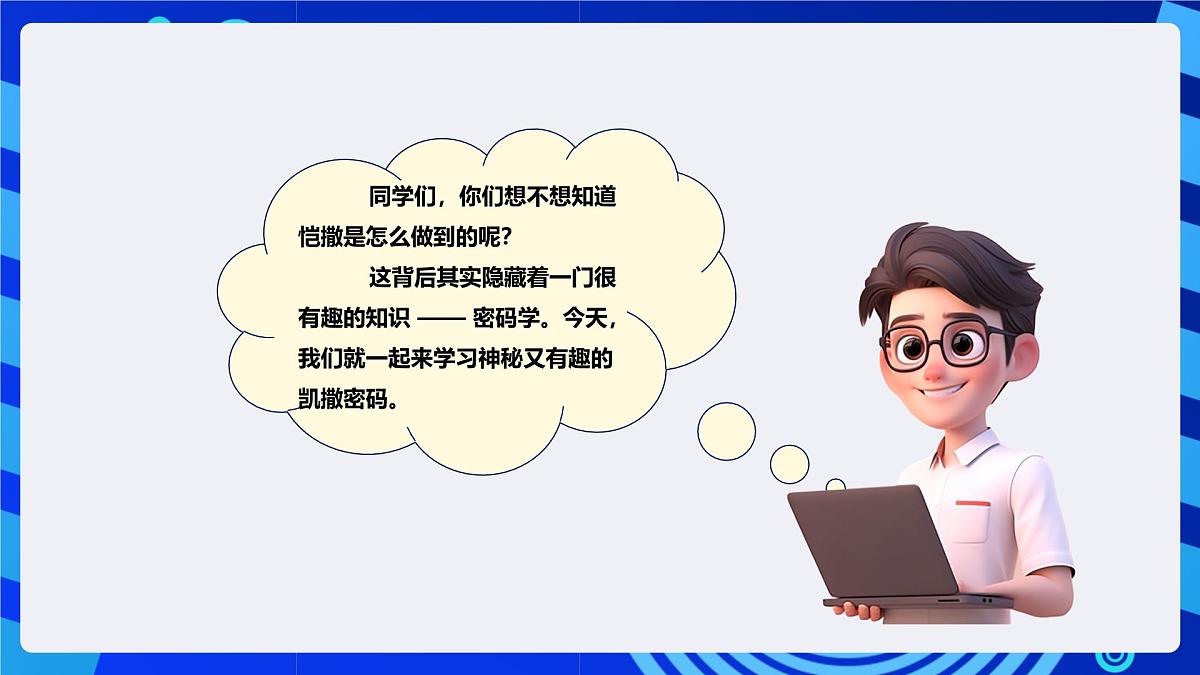 同学们，你们想不想知道恺撒是怎么做到的呢？

这背后其实隐藏着一门很有趣的知识 —— 密码学。今天，我们就一起来学习神秘又有趣的凯撒密码。